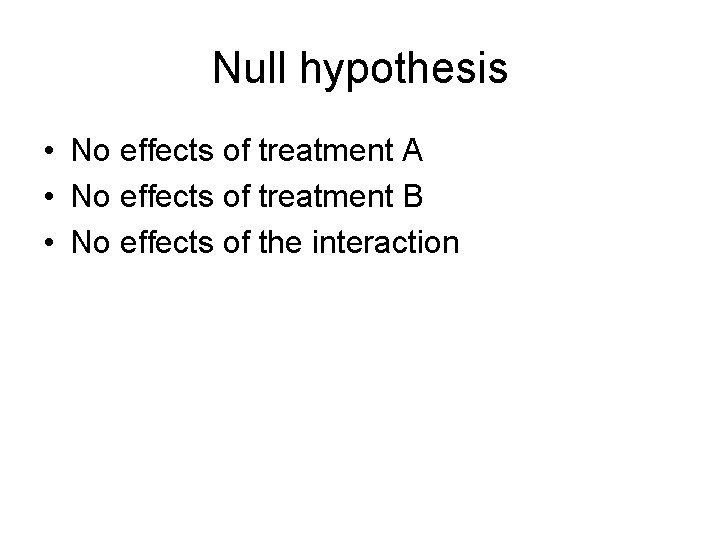 Null hypothesis

• No effects of treatment A
• No effects of treatment B
• No effects of the interaction